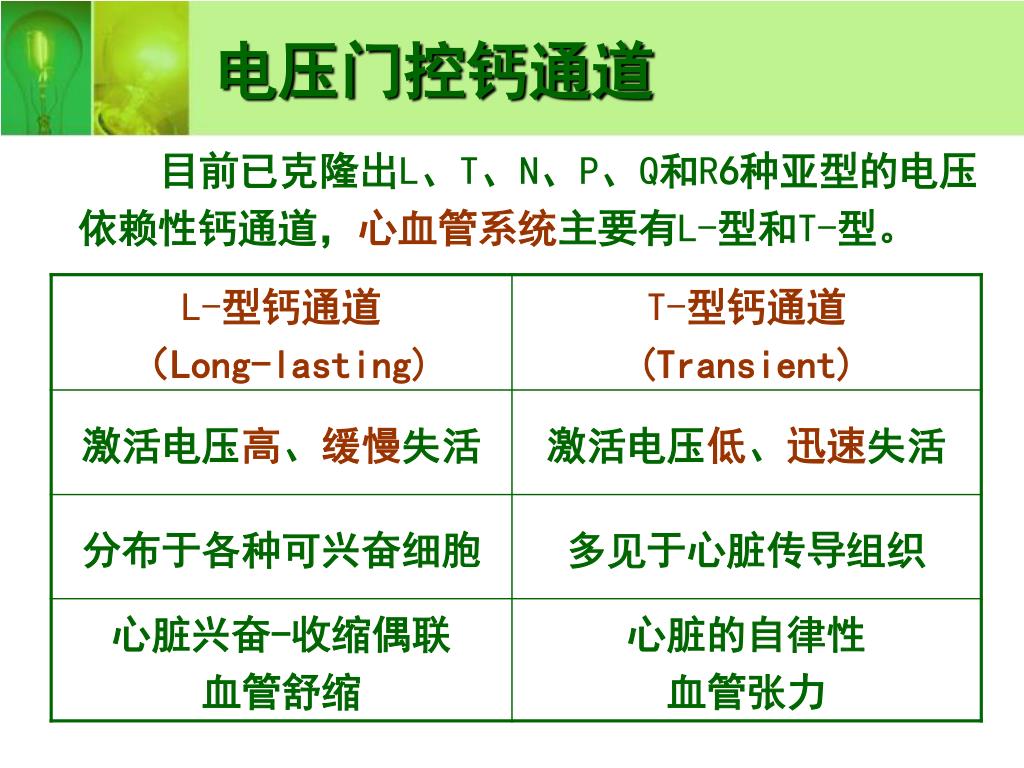 电压门控钙通道

目前已克隆出L、T、N、P、Q和R6种亚型的电压依赖性钙通道，心血管系统主要有L-型和T-型。

| L-型钙通道 (Long-lasting) | T-型钙通道 (Transient) |
|---|---|
| 激活电压高、缓慢失活 | 激活电压低、迅速失活 |
| 分布于各种可兴奋细胞 | 多见于心脏传导组织 |
| 心脏兴奋-收缩偶联 血管舒缩 | 心脏的自律性 血管张力 |